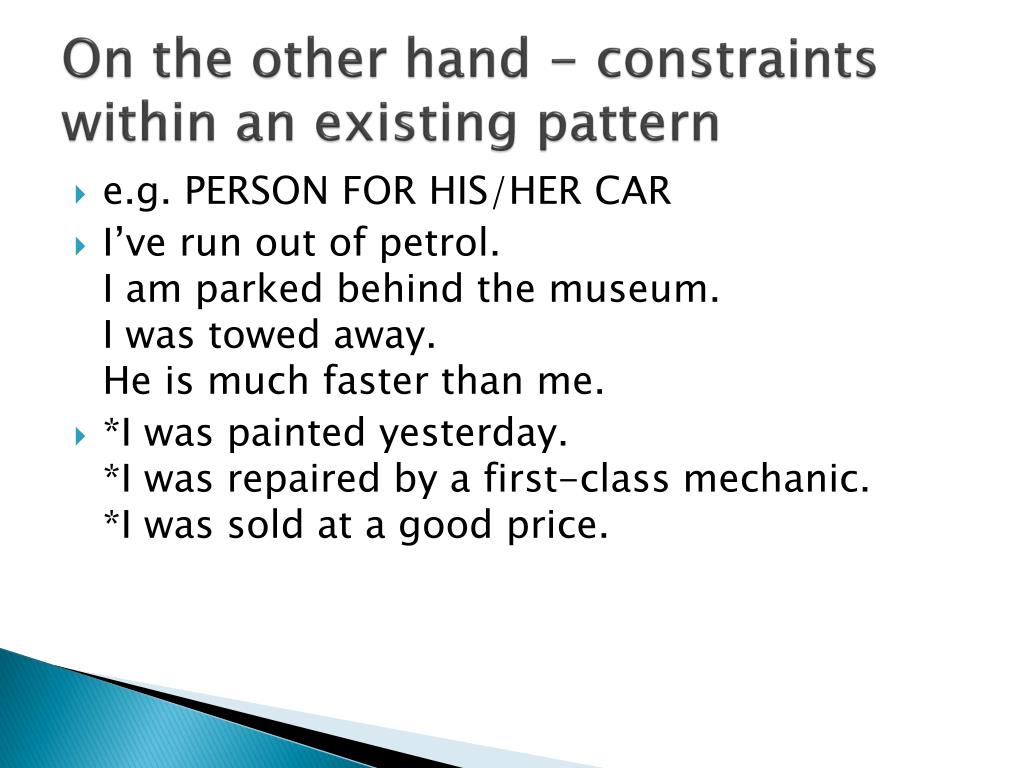 On the other hand – constraints within an existing pattern

e.g. PERSON FOR HIS/HER CAR

I’ve run out of petrol.
I am parked behind the museum.
I was towed away.
He is much faster than me.

*I was painted yesterday.
*I was repaired by a first-class mechanic.
*I was sold at a good price.